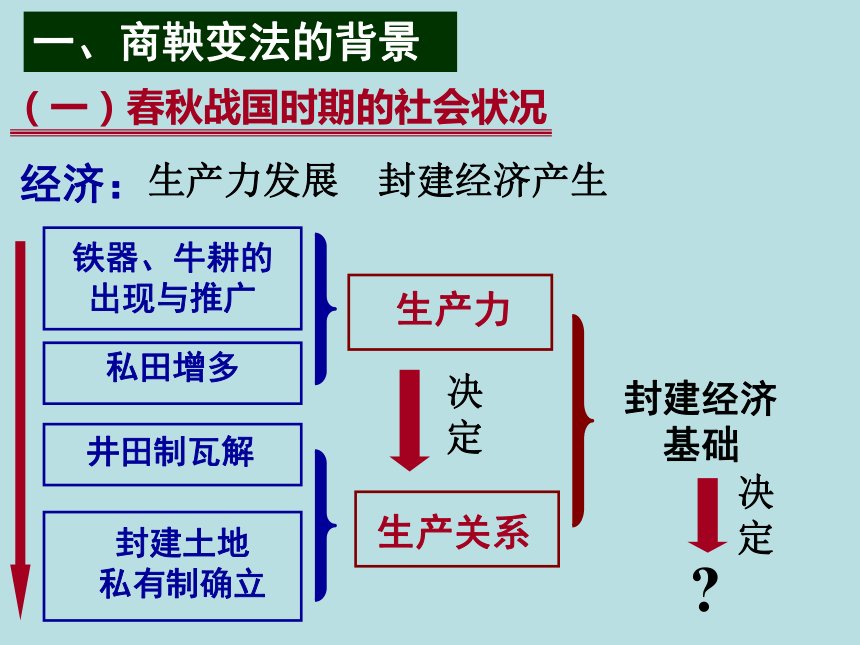 一、商鞅变法的背景

（一）春秋战国时期的社会状况

经济：生产力发展　封建经济产生

铁器、牛耕的出现与推广

私田增多

井田制瓦解

封建土地私有制确立

生产力

决定

生产关系

封建经济基础

决定

？